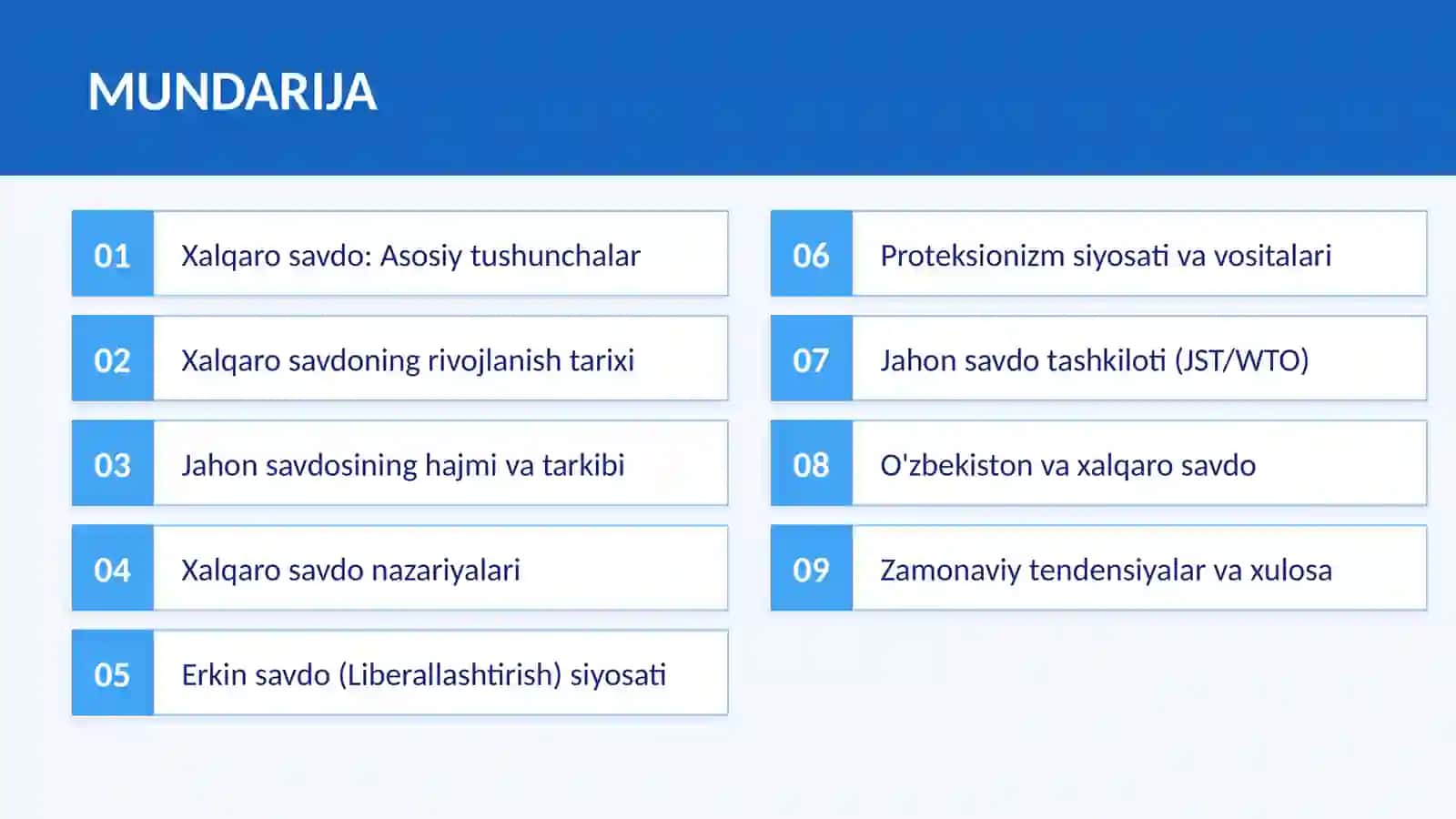 MUNDARIJA

01 Xalqaro savdo: Asosiy tushunchalar

02 Xalqaro savdoning rivojlanish tarixi

03 Jahon savdosining hajmi va tarkibi

04 Xalqaro savdo nazariyalari

05 Erkin savdo (Liberallashtirish) siyosati

06 Proteksionizm siyosati va vositalari

07 Jahon savdo tashkiloti (JST/WTO)

08 O'zbekiston va xalqaro savdo

09 Zamonaviy tendensiyalar va xulosa